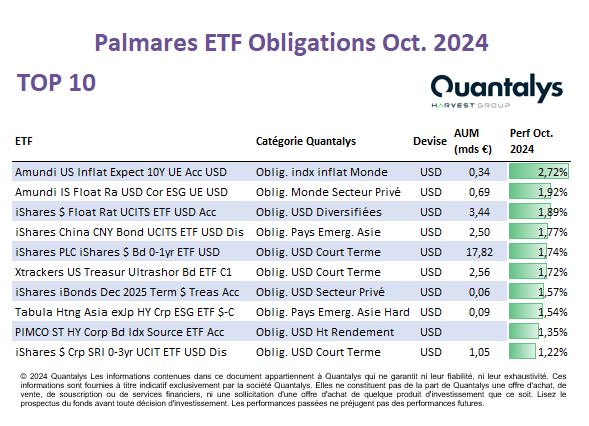 Palmares ETF Obligations Oct. 2024

TOP 10

Quantalys
HARVEST GROUP

| ETF | Catégorie Quantalys | Devise | AUM (mds €) | Perf Oct. 2024 |
|---|---|---|---|---|
| Amundi US Inflat Expect 10Y UE Acc USD | Oblig. indx inflat Monde | USD | 0,34 | 2,72% |
| Amundi IS Float Ra USD Cor ESG UE USD | Oblig. Monde Secteur Privé | USD | 0,69 | 1,92% |
| iShares $ Float Rat UCITS ETF USD Acc | Oblig. USD Diversifiées | USD | 3,44 | 1,89% |
| iShares China CNY Bond UCITS ETF USD Dis | Oblig. Pays Emerg. Asie | USD | 2,50 | 1,77% |
| iShares PLC iShares $ Bd 0-1yr ETF USD | Oblig. USD Court Terme | USD | 17,82 | 1,74% |
| Xtrackers US Treasur Ultrashor Bd ETF C1 | Oblig. USD Court Terme | USD | 2,56 | 1,72% |
| iShares iBonds Dec 2025 Term $ Treas Acc | Oblig. USD Secteur Privé | USD | 0,06 | 1,57% |
| Tabula Htng Asia exJp HY Crp ESG ETF $-C | Oblig. Pays Emerg. Asie Hard | USD | 0,09 | 1,54% |
| PIMCO ST HY Corp Bd Idx Source ETF Acc | Oblig. USD Ht Rendement | USD | | 1,35% |
| iShares $ Crp SRI 0-3yr UCIT ETF USD Dis | Oblig. USD Court Terme | USD | 1,05 | 1,22% |

© 2024 Quantalys Les informations contenues dans ce document appartiennent à Quantalys qui ne garantit ni leur fiabilité, ni leur exhaustivité. Ces informations sont fournies à titre indicatif exclusivement par la société Quantalys. Elles ne constituent pas de la part de Quantalys une offre d'achat, de vente, de souscription ou de services financiers, ni une sollicitation d'une offre d'achat de quelque produit d'investissement que ce soit. Lisez le prospectus du fonds avant toute décision d'investissement. Les performances passées ne préjugent pas des performances futures.